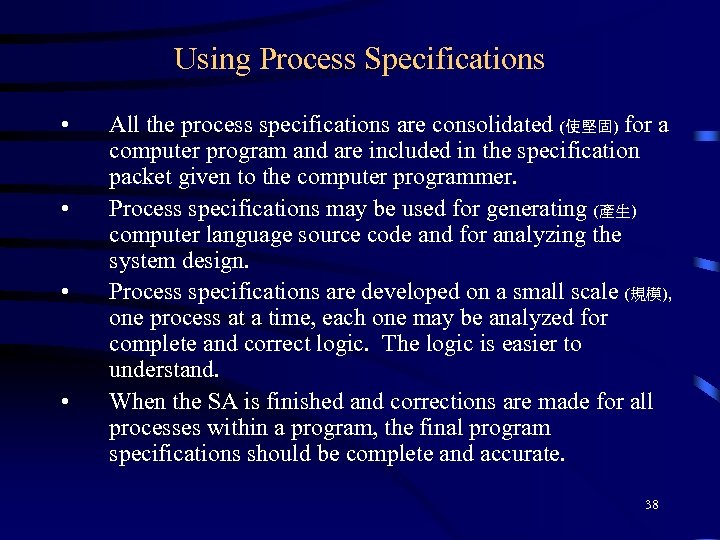 Using Process Specifications

• All the process specifications are consolidated (使堅固) for a computer program and are included in the specification packet given to the computer programmer.

• Process specifications may be used for generating (產生) computer language source code and for analyzing the system design.

• Process specifications are developed on a small scale (規模), one process at a time, each one may be analyzed for complete and correct logic. The logic is easier to understand.

• When the SA is finished and corrections are made for all processes within a program, the final program specifications should be complete and accurate.

38